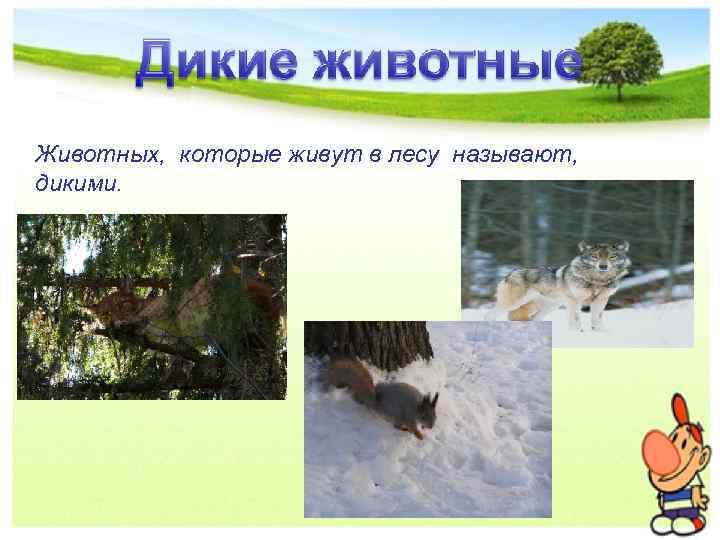 Дикие животные

Животных, которые живут в лесу называют, дикими.